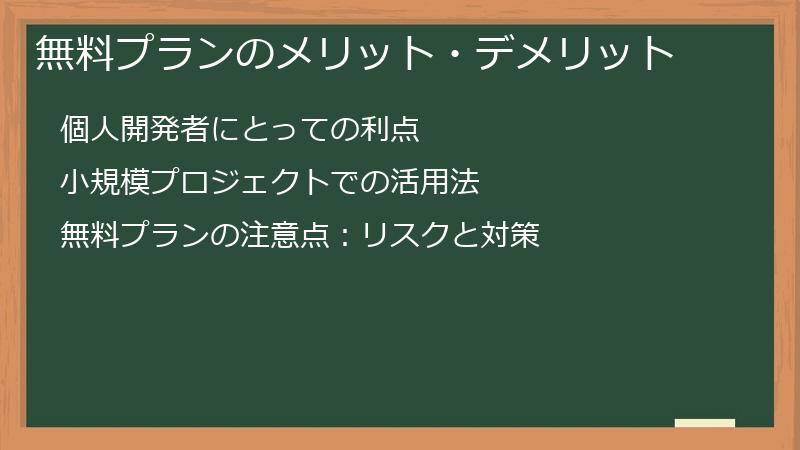 無料プランのメリット・デメリット

個人開発者にとっての利点

小規模プロジェクトでの活用法

無料プランの注意点：リスクと対策